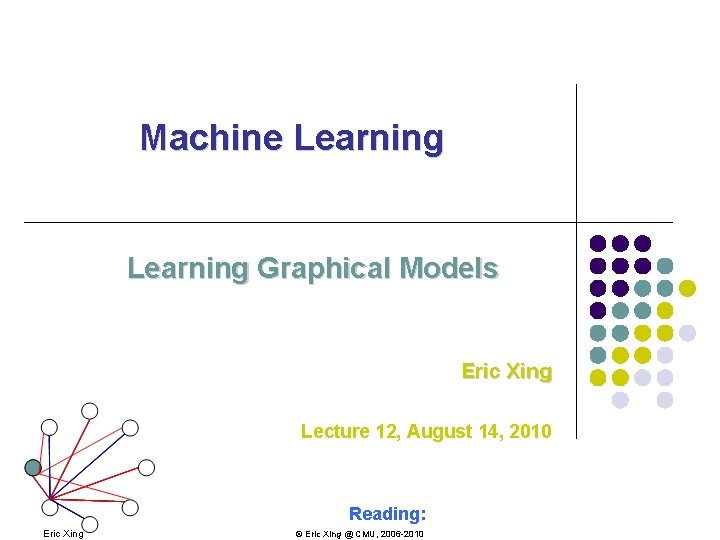 Machine Learning

Learning Graphical Models

Eric Xing

Lecture 12, August 14, 2010

Reading:

Eric Xing

© Eric Xing @ CMU, 2006-2010